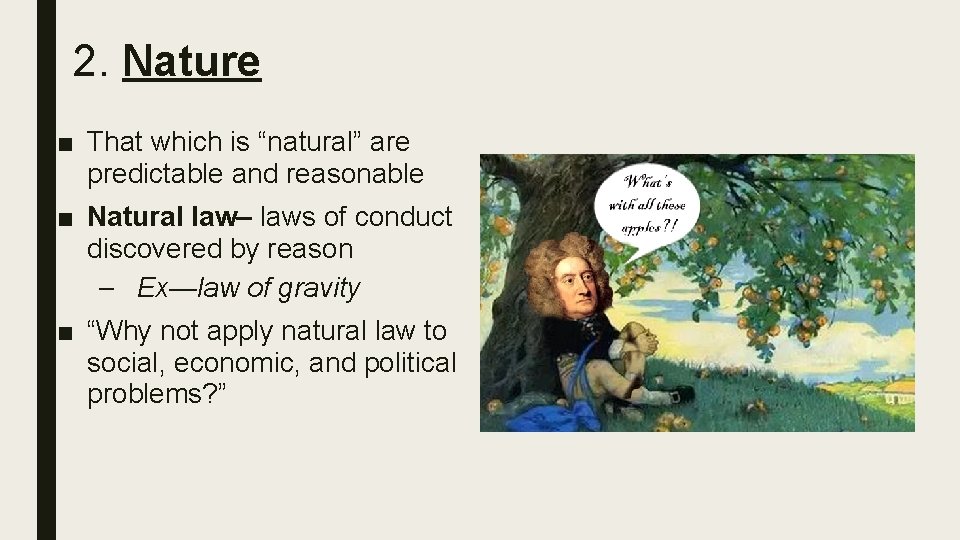 2. Nature

■ That which is “natural” are predictable and reasonable

■ Natural law– laws of conduct discovered by reason

– Ex—law of gravity

■ “Why not apply natural law to social, economic, and political problems?”

What's with all these apples?!